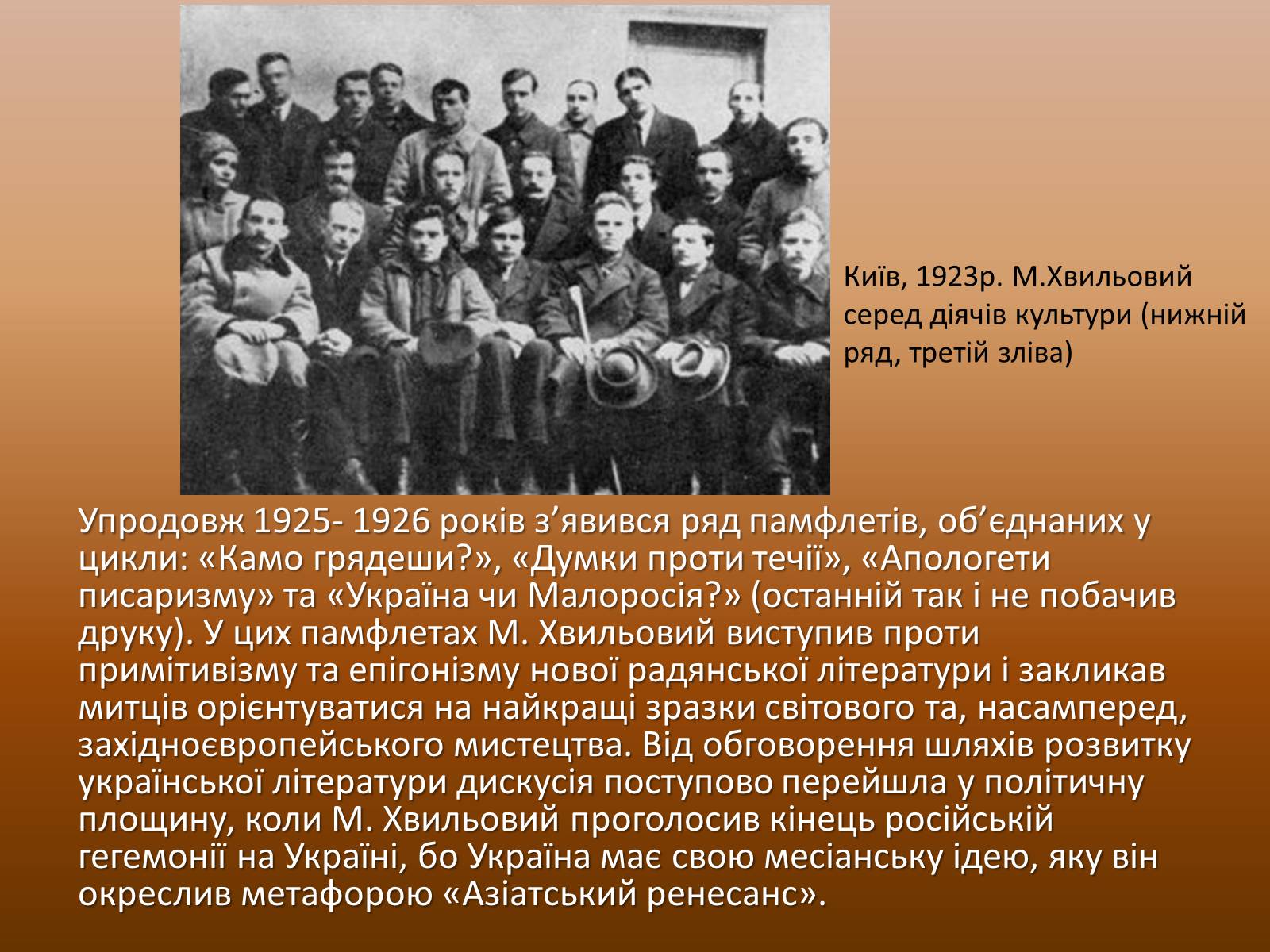 Київ, 1923р. М.Хвильовий серед діячів культури (нижній ряд, третій зліва)

Упродовж 1925- 1926 років з’явився ряд памфлетів, об’єднаних у цикли: «Камо грядеши?», «Думки проти течії», «Апологети писаризму» та «Україна чи Малоросія?» (останній так і не побачив друку). У цих памфлетах М. Хвильовий виступив проти примітивізму та епігонізму нової радянської літератури і закликав митців орієнтуватися на найкращі зразки світового та, насамперед, західноєвропейського мистецтва. Від обговорення шляхів розвитку української літератури дискусія поступово перейшла у політичну площину, коли М. Хвильовий проголосив кінець російській гегемонії на Україні, бо Україна має свою месіанську ідею, яку він окреслив метафорою «Азіатський ренесанс».